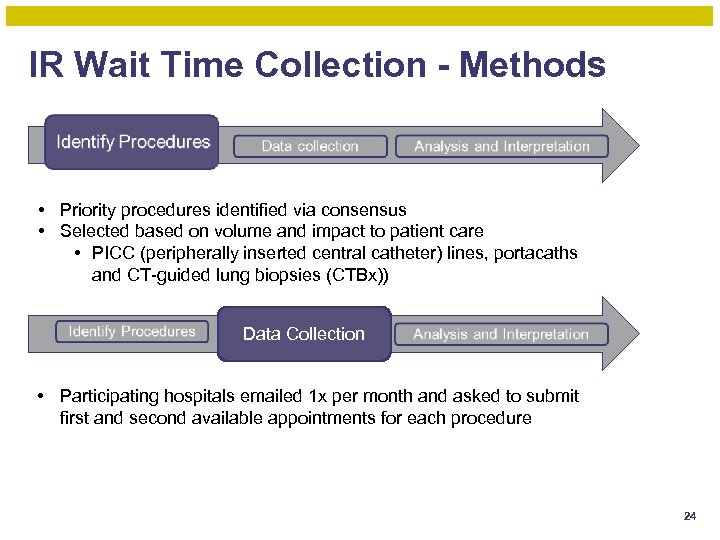 IR Wait Time Collection - Methods

Identify Procedures
Data collection
Analysis and Interpretation

• Priority procedures identified via consensus
• Selected based on volume and impact to patient care
  • PICC (peripherally inserted central catheter) lines, portacaths and CT-guided lung biopsies (CTBx))

Identify Procedures
Data Collection
Analysis and Interpretation

• Participating hospitals emailed 1x per month and asked to submit first and second available appointments for each procedure

24